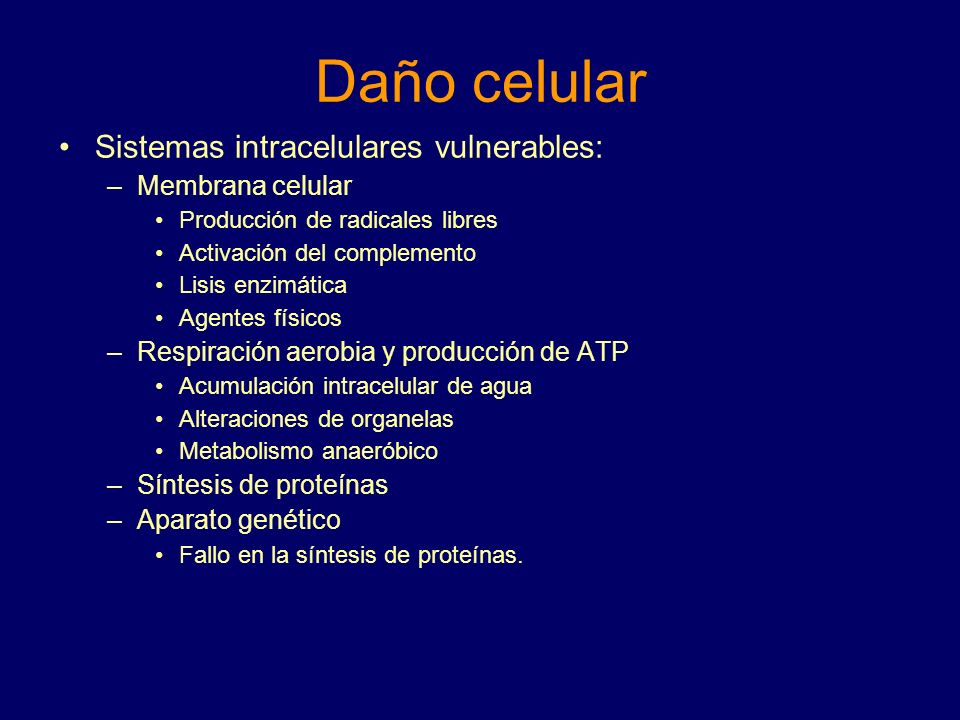 Daño celular

• Sistemas intracelulares vulnerables:
  – Membrana celular
    • Producción de radicales libres
    • Activación del complemento
    • Lisis enzimática
    • Agentes físicos
  – Respiración aerobia y producción de ATP
    • Acumulación intracelular de agua
    • Alteraciones de organelas
    • Metabolismo anaeróbico
  – Síntesis de proteínas
  – Aparato genético
    • Fallo en la síntesis de proteínas.